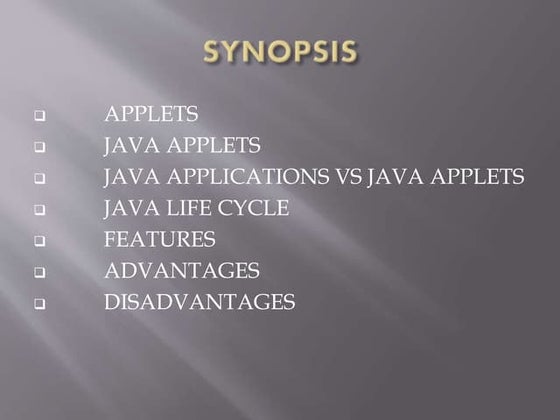 SYNOPSIS

❑ APPLETS
❑ JAVA APPLETS
❑ JAVA APPLICATIONS VS JAVA APPLETS
❑ JAVA LIFE CYCLE
❑ FEATURES
❑ ADVANTAGES
❑ DISADVANTAGES